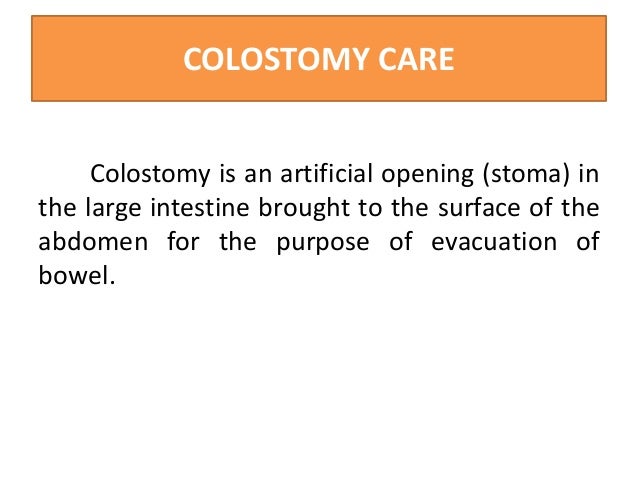 COLOSTOMY CARE

Colostomy is an artificial opening (stoma) in the large intestine brought to the surface of the abdomen for the purpose of evacuation of bowel.